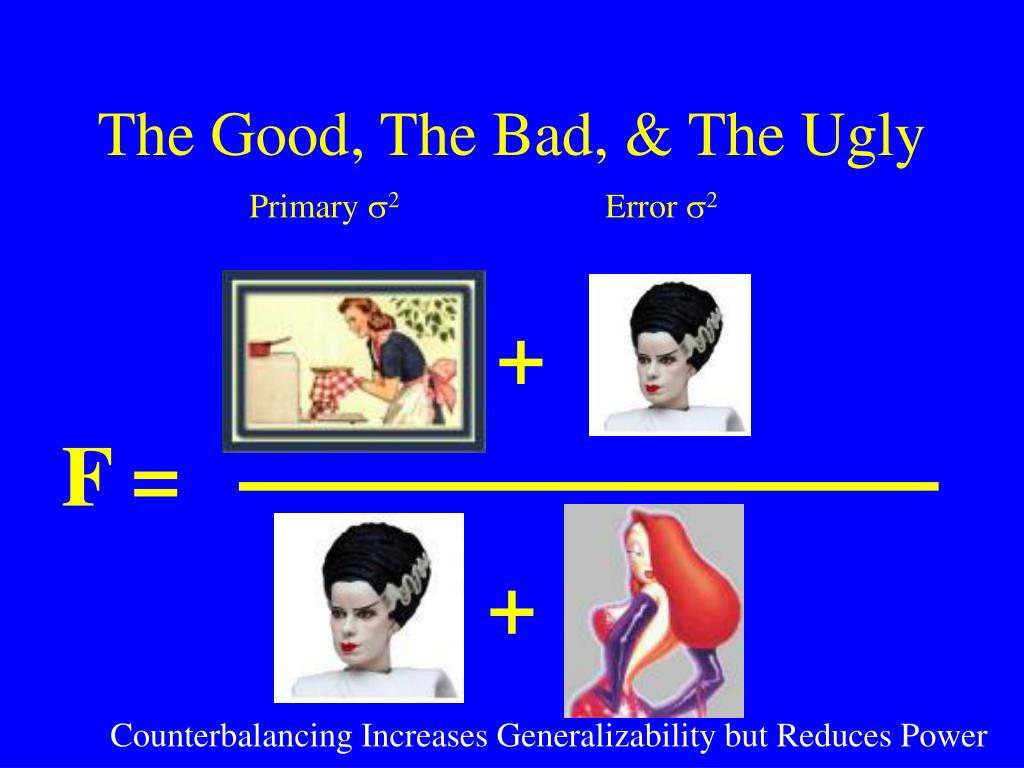 The Good, The Bad, & The Ugly

Primary $\sigma^2$

Error $\sigma^2$

+

F =

+

Counterbalancing Increases Generalizability but Reduces Power